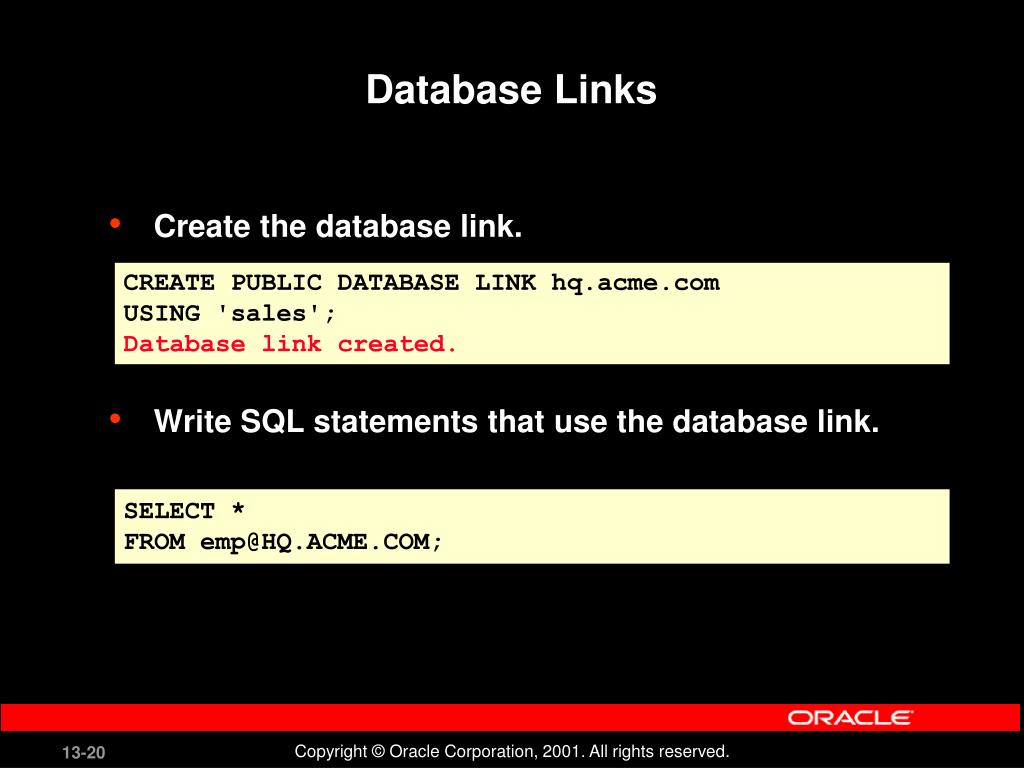 Database Links

• Create the database link.

CREATE PUBLIC DATABASE LINK hq.acme.com
USING 'sales';
Database link created.

• Write SQL statements that use the database link.

SELECT *
FROM emp@HQ.ACME.COM;

ORACLE

13-20

Copyright © Oracle Corporation, 2001. All rights reserved.